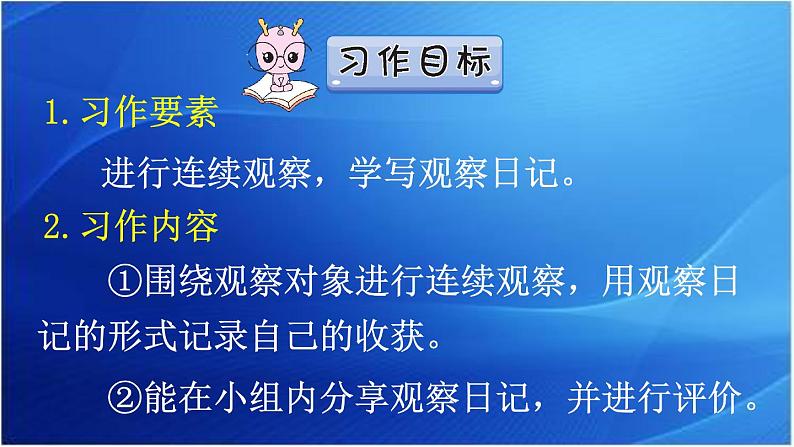 习作目标

1. 习作要素

进行连续观察，学写观察日记。

2. 习作内容

①围绕观察对象进行连续观察，用观察日记的形式记录自己的收获。

②能在小组内分享观察日记，并进行评价。